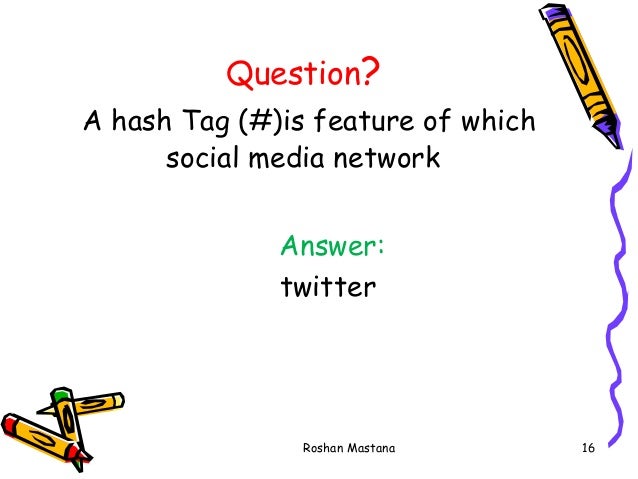 Question?

A hash Tag (#)is feature of which social media network

Answer:

twitter

Roshan Mastana

16